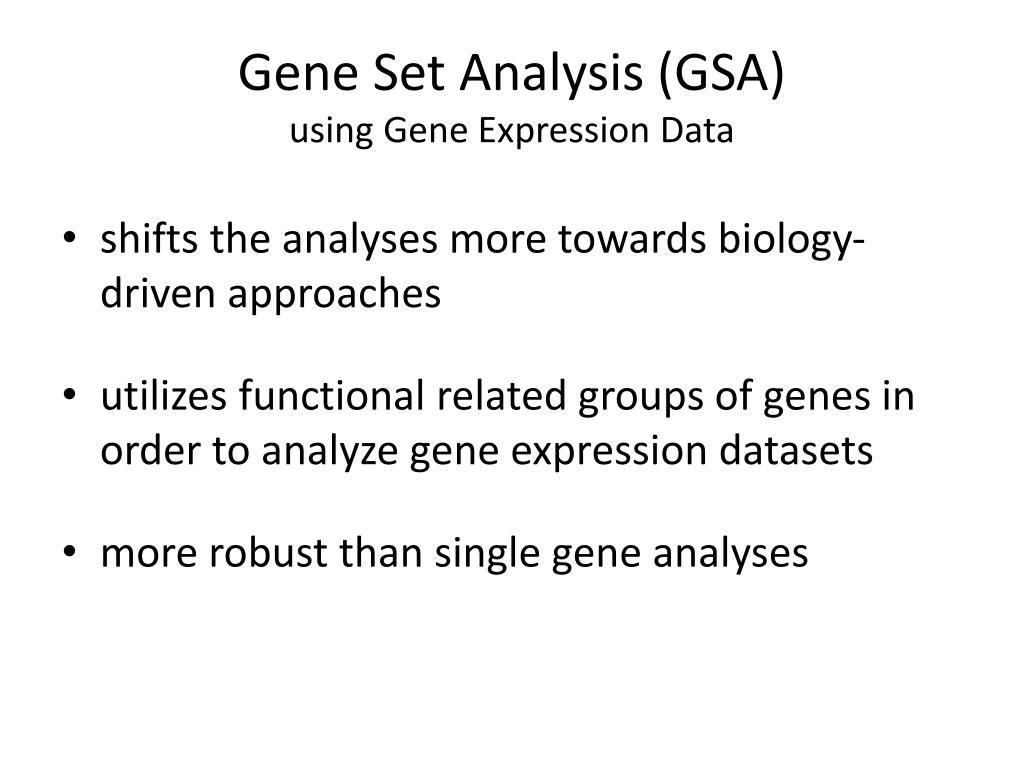 Gene Set Analysis (GSA)
using Gene Expression Data

• shifts the analyses more towards biology-driven approaches

• utilizes functional related groups of genes in order to analyze gene expression datasets

• more robust than single gene analyses